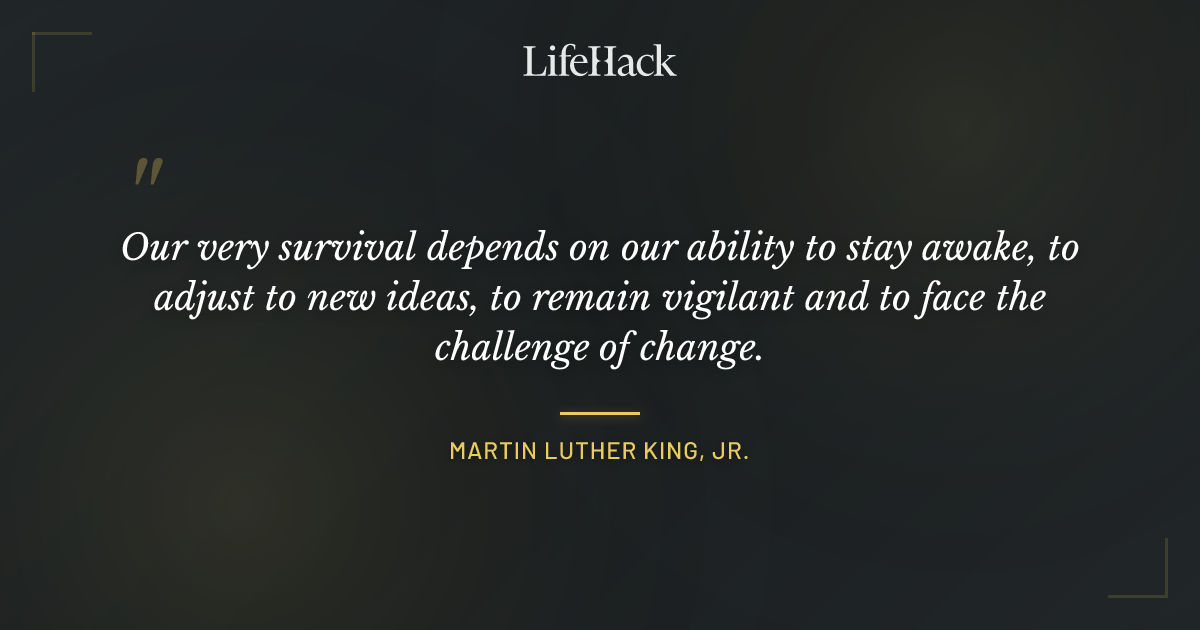 LifeHack

"

Our very survival depends on our ability to stay awake, to adjust to new ideas, to remain vigilant and to face the challenge of change.

MARTIN LUTHER KING, JR.